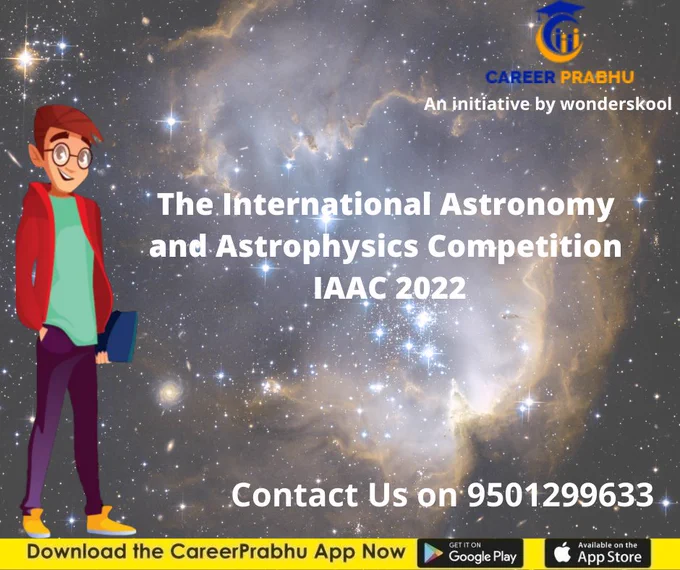 CAREER PRABHU
An initiative by wonderskool

The International Astronomy and Astrophysics Competition IAAC 2022

Contact Us on 9501299633

Download the CareerPrabhu App Now

GET IT ON Google Play

Available on the App Store